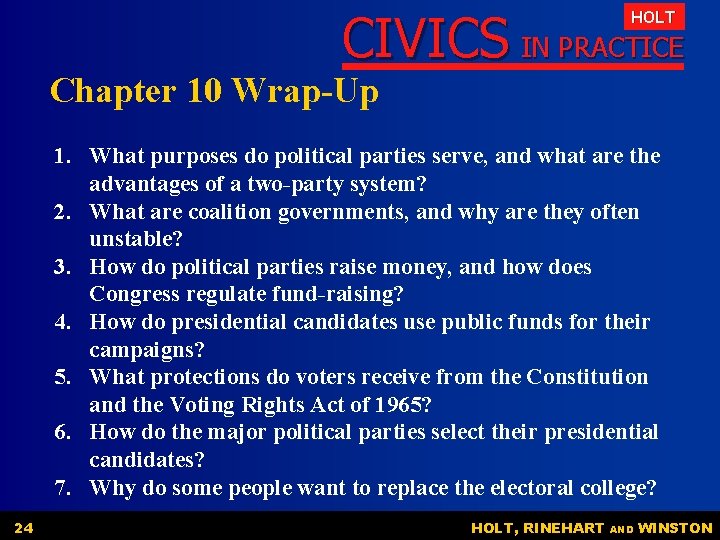 HOLT
CIVICS IN PRACTICE

Chapter 10 Wrap-Up

1. What purposes do political parties serve, and what are the advantages of a two-party system?
2. What are coalition governments, and why are they often unstable?
3. How do political parties raise money, and how does Congress regulate fund-raising?
4. How do presidential candidates use public funds for their campaigns?
5. What protections do voters receive from the Constitution and the Voting Rights Act of 1965?
6. How do the major political parties select their presidential candidates?
7. Why do some people want to replace the electoral college?

24

HOLT, RINEHART AND WINSTON